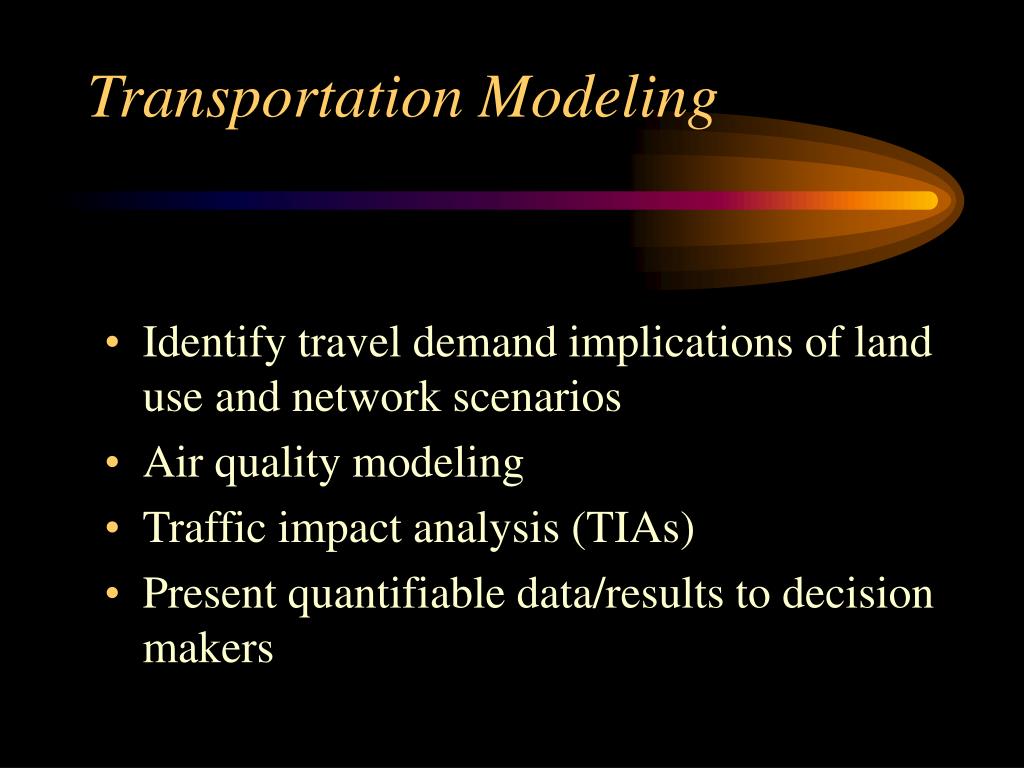 Transportation Modeling

• Identify travel demand implications of land use and network scenarios
• Air quality modeling
• Traffic impact analysis (TIAs)
• Present quantifiable data/results to decision makers